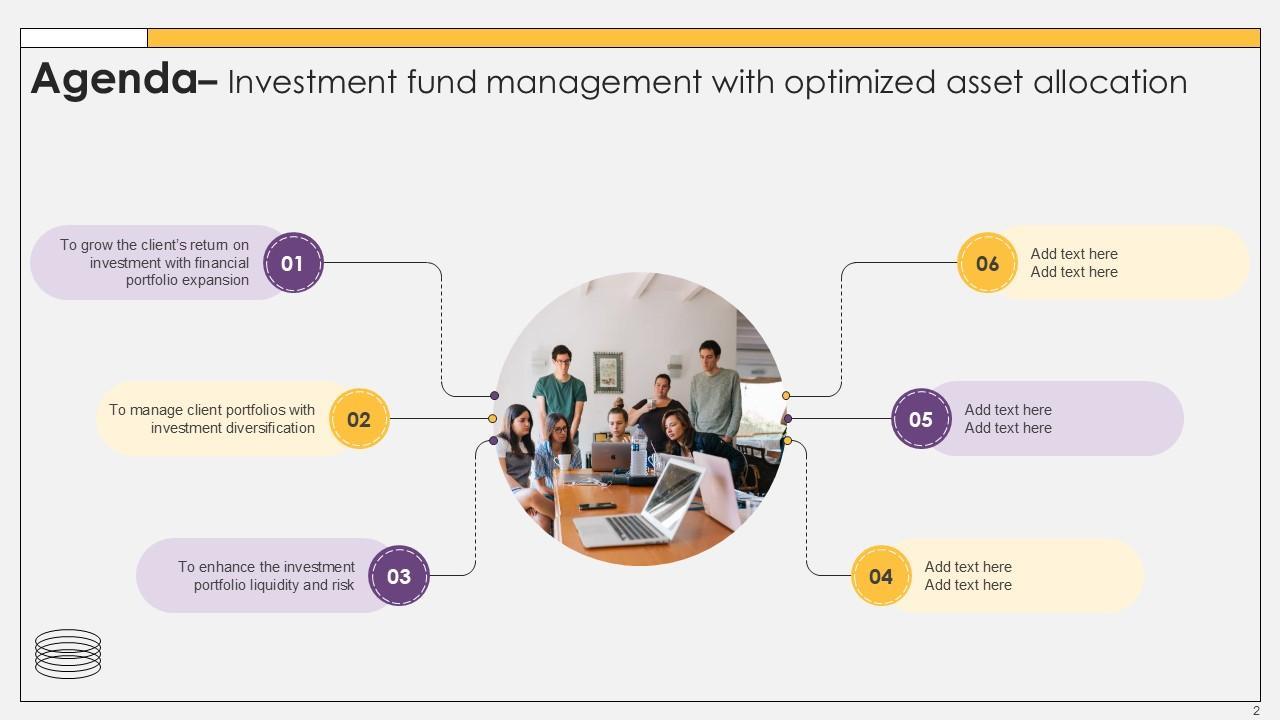 Agenda– Investment fund management with optimized asset allocation

To grow the client's return on investment with financial portfolio expansion

01

To manage client portfolios with investment diversification

02

To enhance the investment portfolio liquidity and risk

03

06

Add text here
Add text here

05

Add text here
Add text here

04

Add text here
Add text here

2